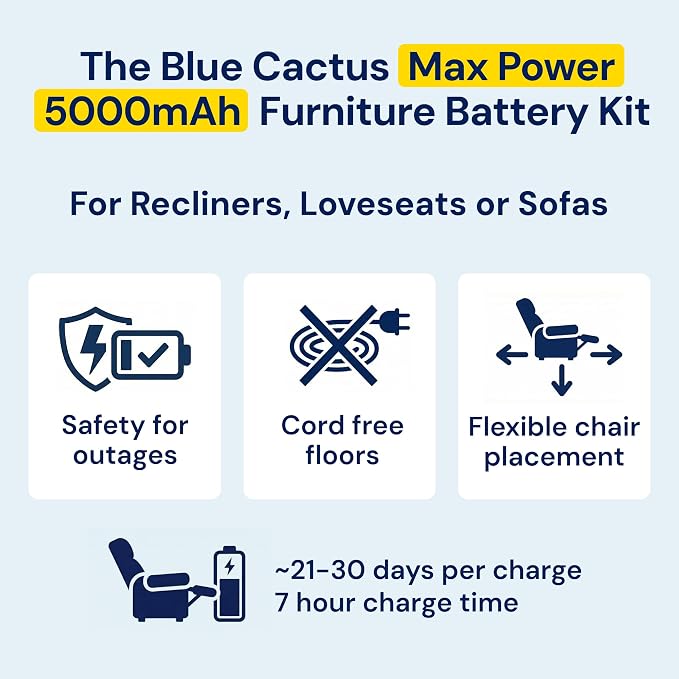 The Blue Cactus Max Power 5000mAh Furniture Battery Kit

For Recliners, Loveseats or Sofas

Safety for outages

Cord free floors

Flexible chair placement

~21-30 days per charge
7 hour charge time